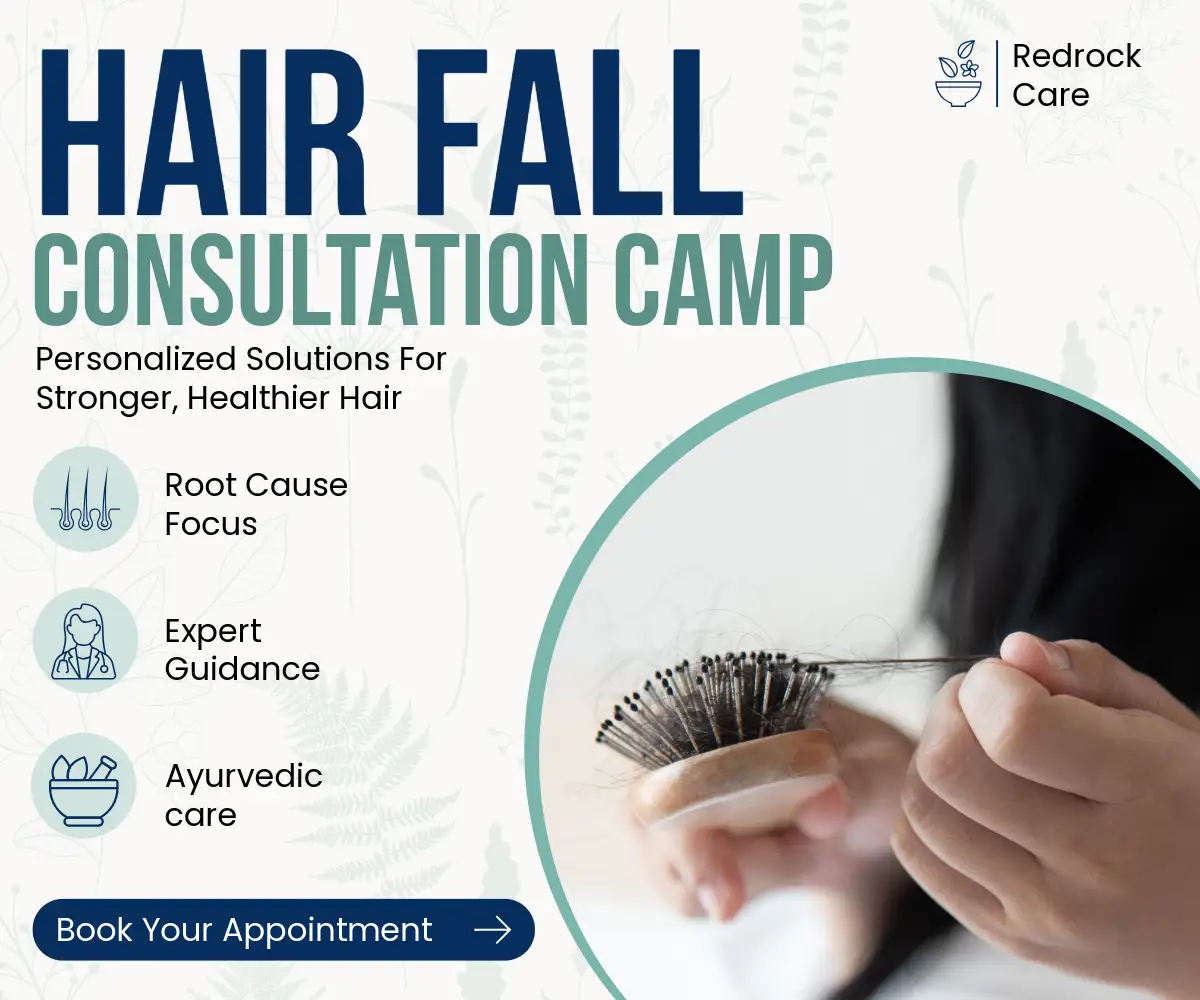 Redrock Care

HAIR FALL
CONSULTATION CAMP

Personalized Solutions For Stronger, Healthier Hair

Root Cause Focus

Expert Guidance

Ayurvedic care

Book Your Appointment